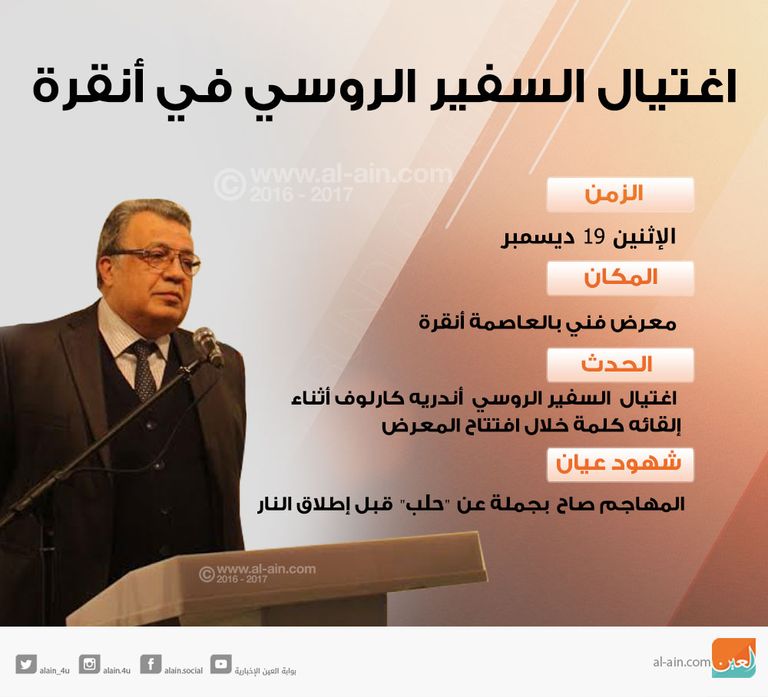 اغتيال السفير الروسي في أنقرة

© www.al-ain.com 2016 - 2017

الزمن

الإثنين 19 ديسمبر

المكان

معرض فني بالعاصمة أنقرة

الحدث

اغتيال السفير الروسي أندريه كارلوف أثناء إلقائه كلمة خلال افتتاح المعرض

شهود عيان

المهاجم صاح بجملة عن "حلب" قبل إطلاق النار

© www.al-ain.com 2016 - 2017

alain_4u alain.4u alain.social بوابة العين الإخبارية

al-ain.com العين